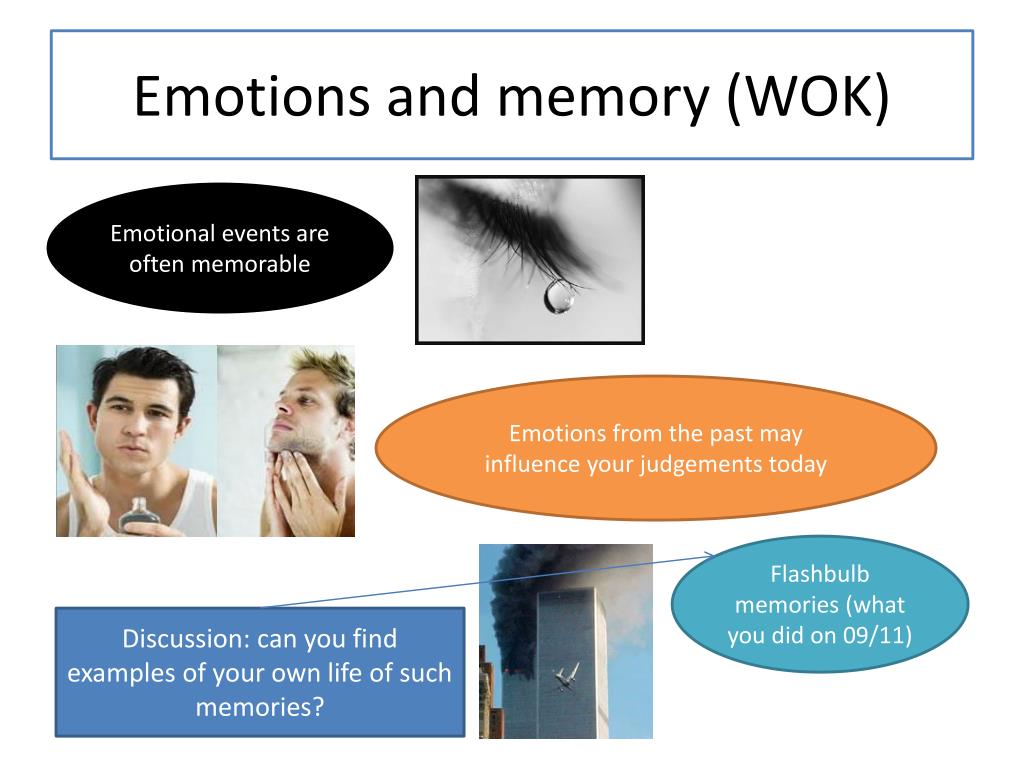 Emotions and memory (WOK)

Emotional events are often memorable

Emotions from the past may influence your judgements today

Flashbulb memories (what you did on 09/11)

Discussion: can you find examples of your own life of such memories?